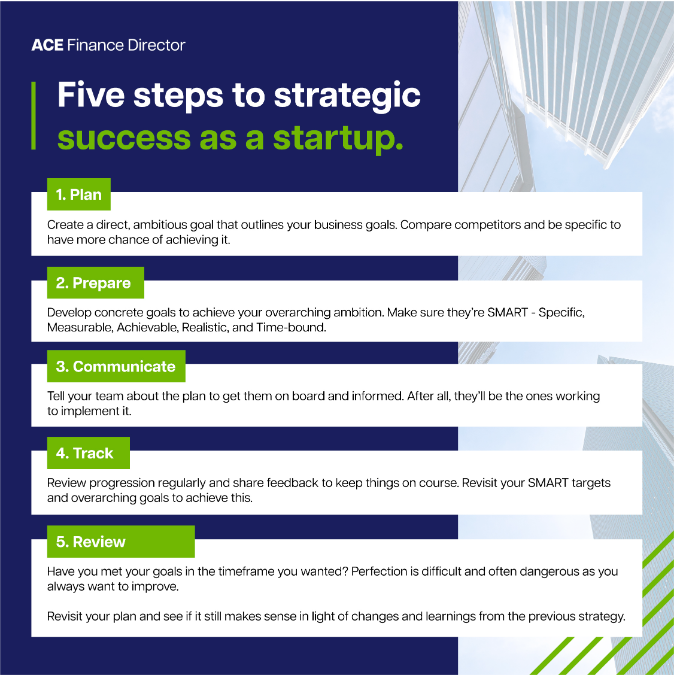 ACE Finance Director

Five steps to strategic success as a startup.

1. Plan

Create a direct, ambitious goal that outlines your business goals. Compare competitors and be specific to have more chance of achieving it.

2. Prepare

Develop concrete goals to achieve your overarching ambition. Make sure they're SMART - Specific, Measurable, Achievable, Realistic, and Time-bound.

3. Communicate

Tell your team about the plan to get them on board and informed. After all, they'll be the ones working to implement it.

4. Track

Review progression regularly and share feedback to keep things on course. Revisit your SMART targets and overarching goals to achieve this.

5. Review

Have you met your goals in the timeframe you wanted? Perfection is difficult and often dangerous as you always want to improve.

Revisit your plan and see if it still makes sense in light of changes and learnings from the previous strategy.